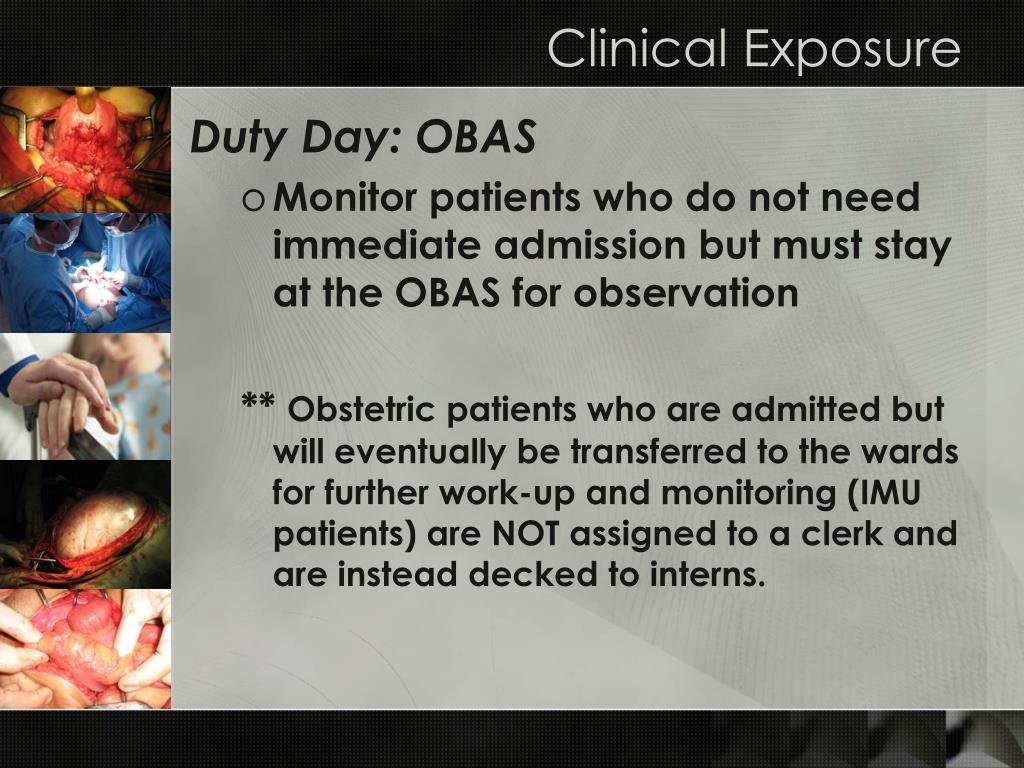 Clinical Exposure

Duty Day: OBAS

o Monitor patients who do not need immediate admission but must stay at the OBAS for observation

** Obstetric patients who are admitted but will eventually be transferred to the wards for further work-up and monitoring (IMU patients) are NOT assigned to a clerk and are instead decked to interns.